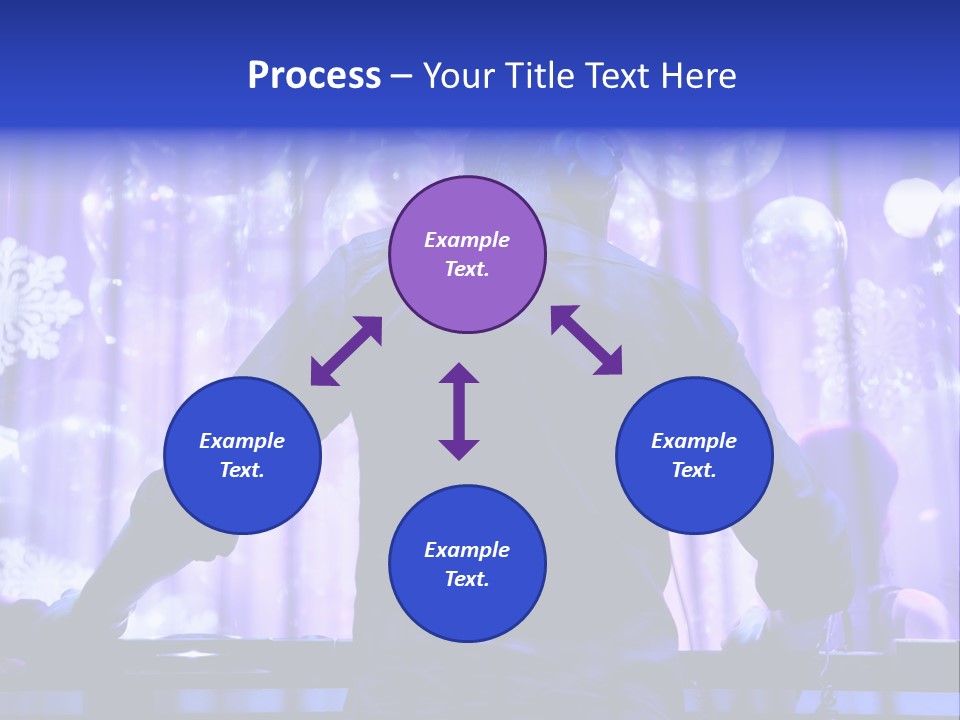 Process – Your Title Text Here

Example Text.

Example Text.

Example Text.

Example Text.